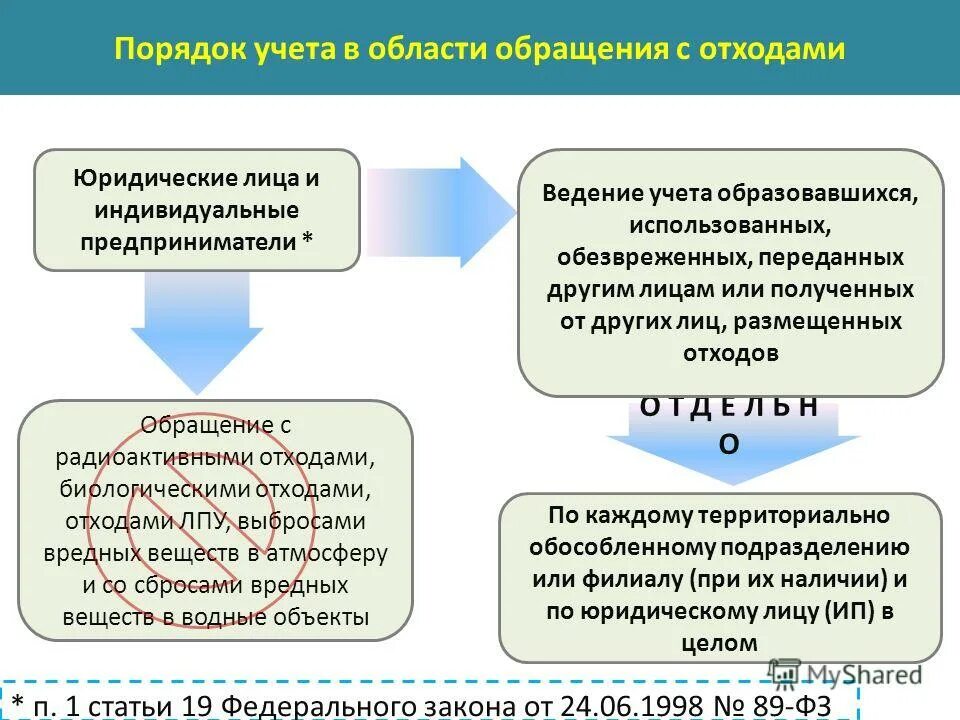 Порядок учета в области обращения с отходами

Юридические лица и индивидуальные предприниматели *

Ведение учета образовавшихся, использованных, обезвреженных, переданных другим лицам или полученных от других лиц, размещенных отходов

Обращение с радиоактивными отходами, биологическими отходами, отходами ЛПУ, выбросами вредных веществ в атмосферу и со сбросами вредных веществ в водные объекты

О Т Д Е Л Ь Н О

По каждому территориально обособленному подразделению или филиалу (при их наличии) и по юридическому лицу (ИП) в целом

MyShared

* п. 1 статьи 19 Федерального закона от 24.06.1998 № 89-ФЗ